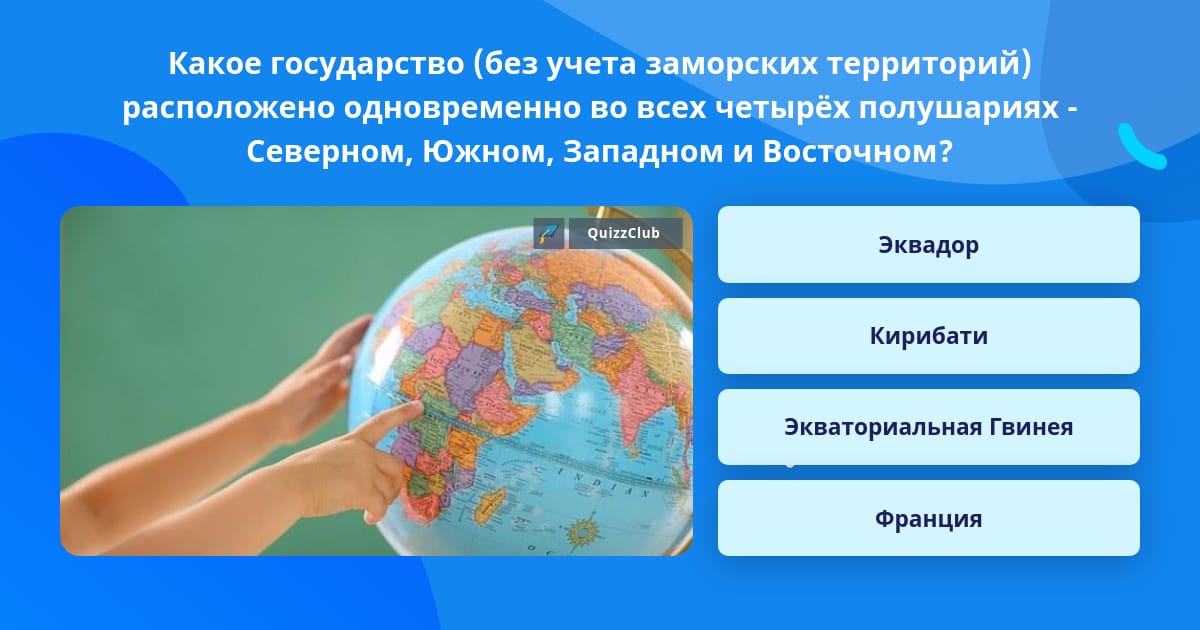 Какое государство (без учета заморских территорий) расположено одновременно во всех четырёх полушариях - Северном, Южном, Западном и Восточном?

QuizzClub

INDIAN

Эквадор

Кирибати

Экваториальная Гвинея

Франция